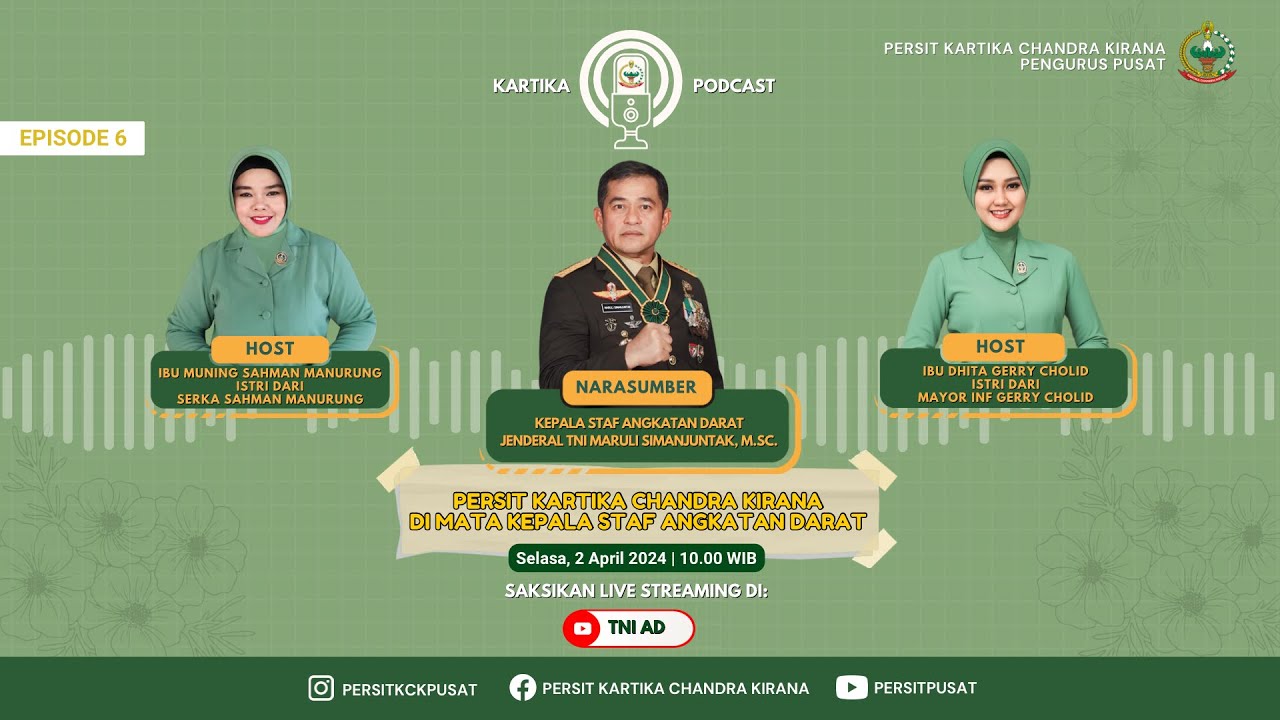 KARTIKA PODCAST

PERSIT KARTIKA CHANDRA KIRANA
PENGURUS PUSAT

EPISODE 6

HOST
IBU MUNING SAHMAN MANURUNG
ISTRI DARI
SERKA SAHMAN MANURUNG

NARASUMBER
KEPALA STAF ANGKATAN DARAT
JENDERAL TNI MARULI SIMANJUNTAK, M.SC.

HOST
IBU DHITA GERRY CHOLID
ISTRI DARI
MAYOR INF GERRY CHOLID

PERSIT KARTIKA CHANDRA KIRANA
DI MATA KEPALA STAF ANGKATAN DARAT

Selasa, 2 April 2024 | 10.00 WIB

SAKSIKAN LIVE STREAMING DI:

TNI AD

PERSITKCKPUSAT
PERSIT KARTIKA CHANDRA KIRANA
PERSITPUSAT